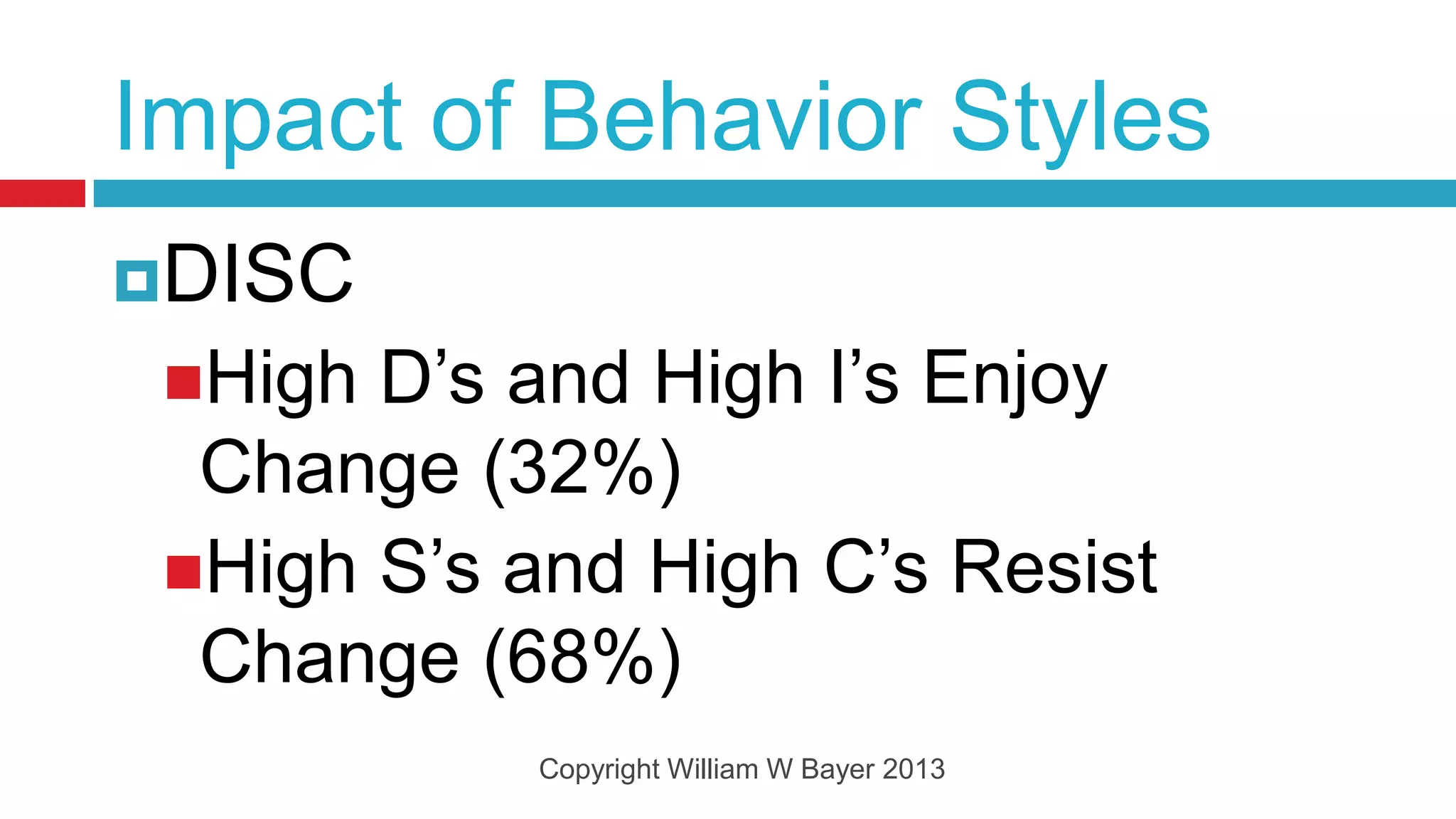 Impact of Behavior Styles

DISC

High D’s and High I’s Enjoy Change (32%)

High S’s and High C’s Resist Change (68%)

Copyright William W Bayer 2013